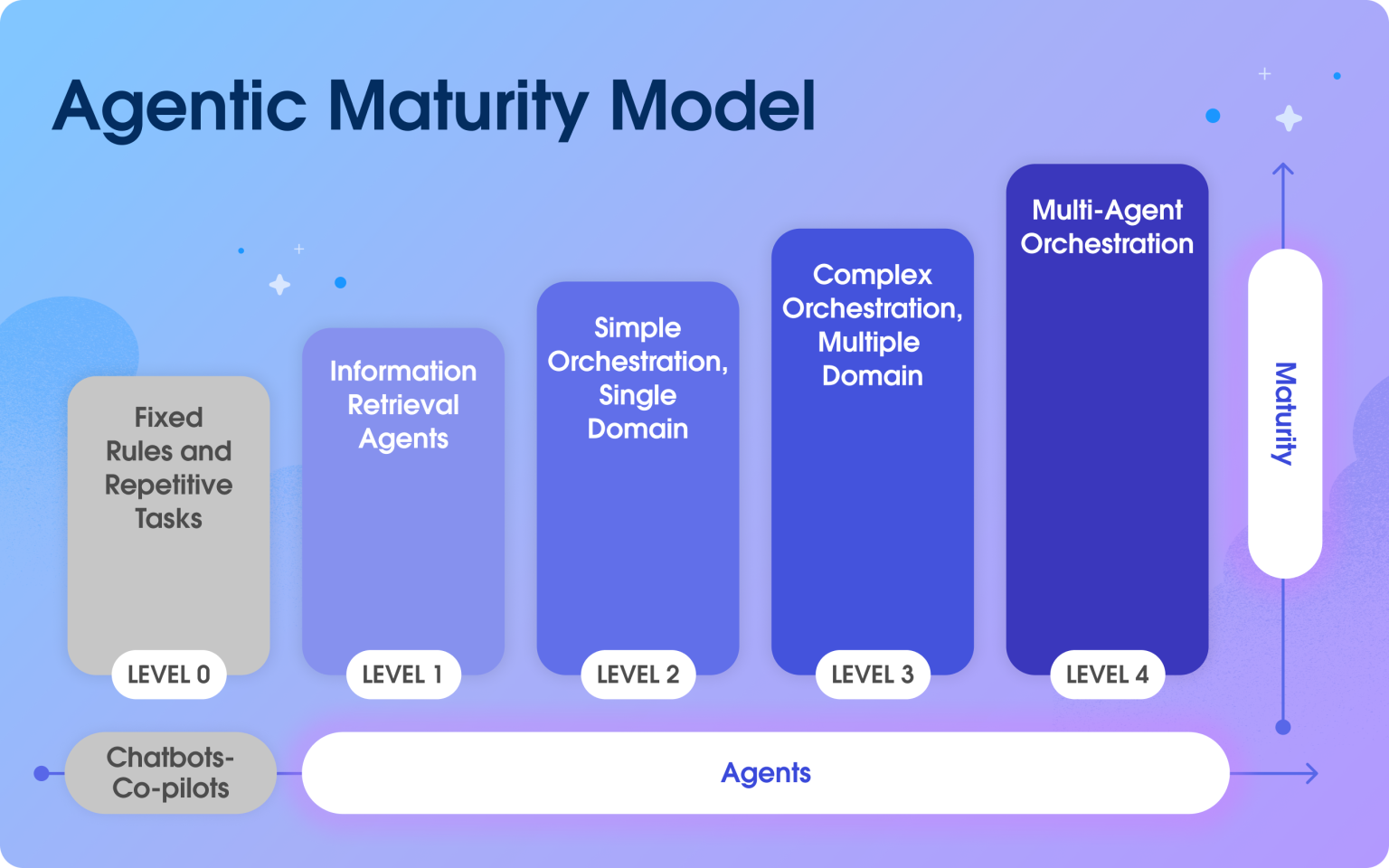 Agentic Maturity Model

Fixed Rules and Repetitive Tasks

LEVEL 0

Information Retrieval Agents

LEVEL 1

Simple Orchestration, Single Domain

LEVEL 2

Complex Orchestration, Multiple Domain

LEVEL 3

Multi-Agent Orchestration

LEVEL 4

Maturity

Chatbots-Co-pilots

Agents